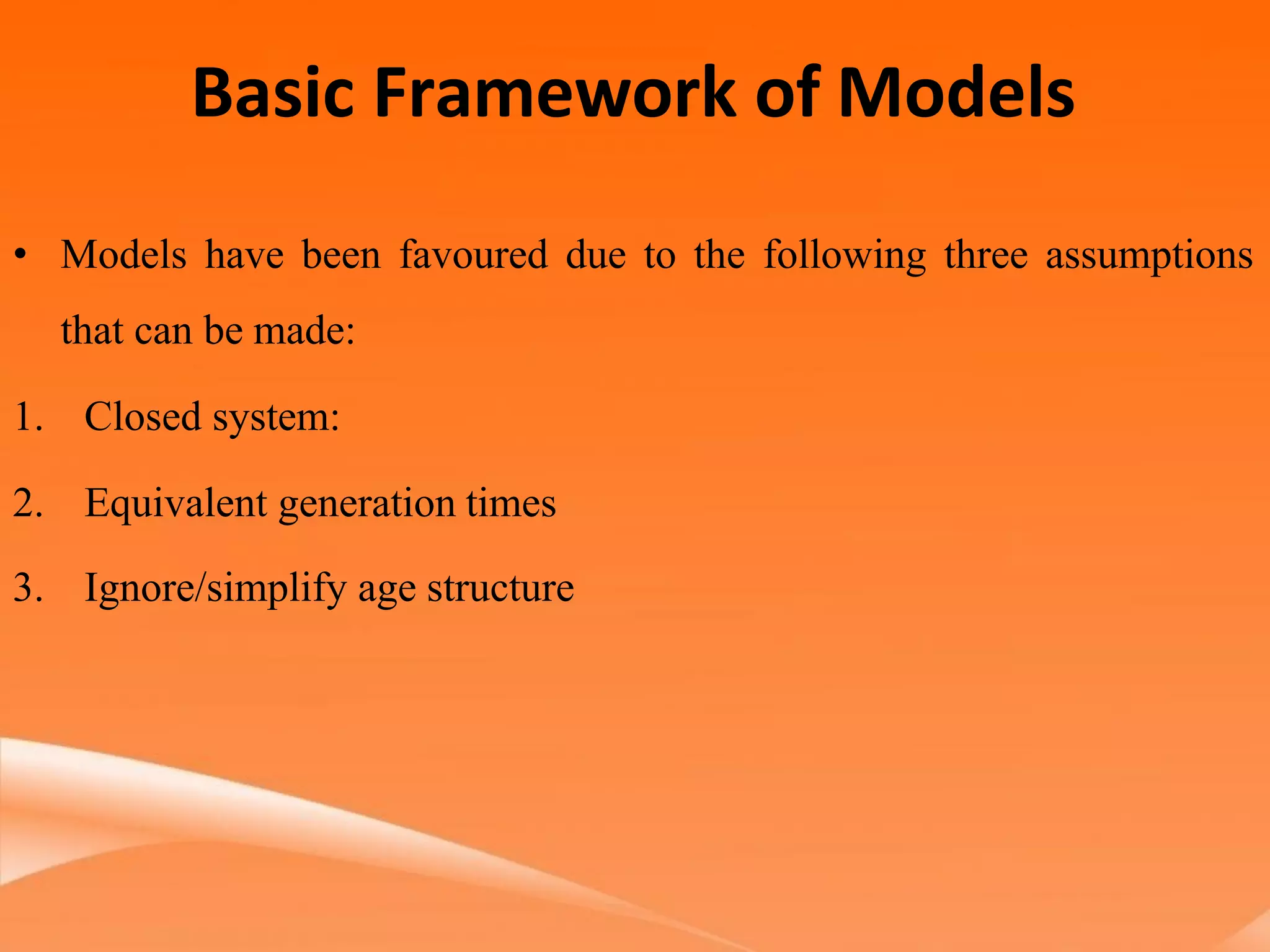 Basic Framework of Models

• Models have been favoured due to the following three assumptions that can be made:

1. Closed system:
2. Equivalent generation times
3. Ignore/simplify age structure